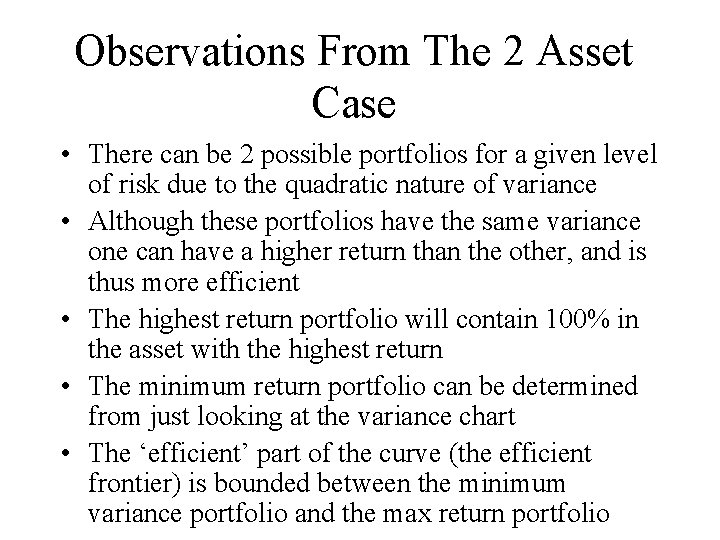 Observations From The 2 Asset Case

• There can be 2 possible portfolios for a given level of risk due to the quadratic nature of variance

• Although these portfolios have the same variance one can have a higher return than the other, and is thus more efficient

• The highest return portfolio will contain 100% in the asset with the highest return

• The minimum return portfolio can be determined from just looking at the variance chart

• The ‘efficient’ part of the curve (the efficient frontier) is bounded between the minimum variance portfolio and the max return portfolio